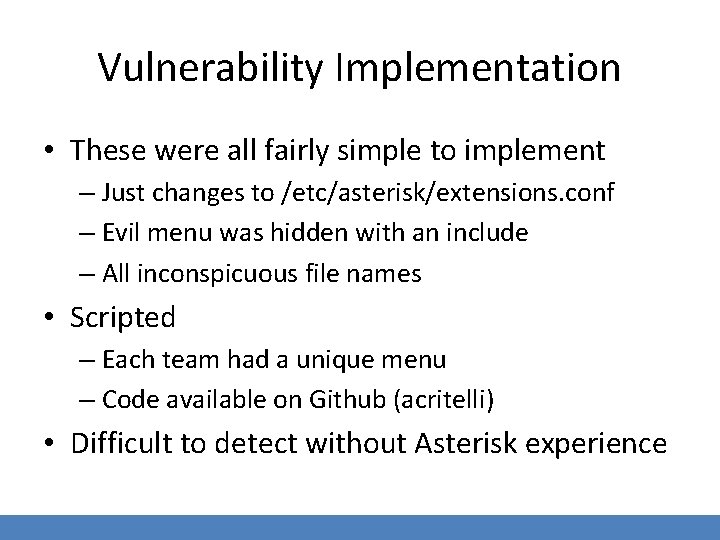 Vulnerability Implementation

• These were all fairly simple to implement
  – Just changes to /etc/asterisk/extensions.conf
  – Evil menu was hidden with an include
  – All inconspicuous file names
• Scripted
  – Each team had a unique menu
  – Code available on Github (acritelli)
• Difficult to detect without Asterisk experience